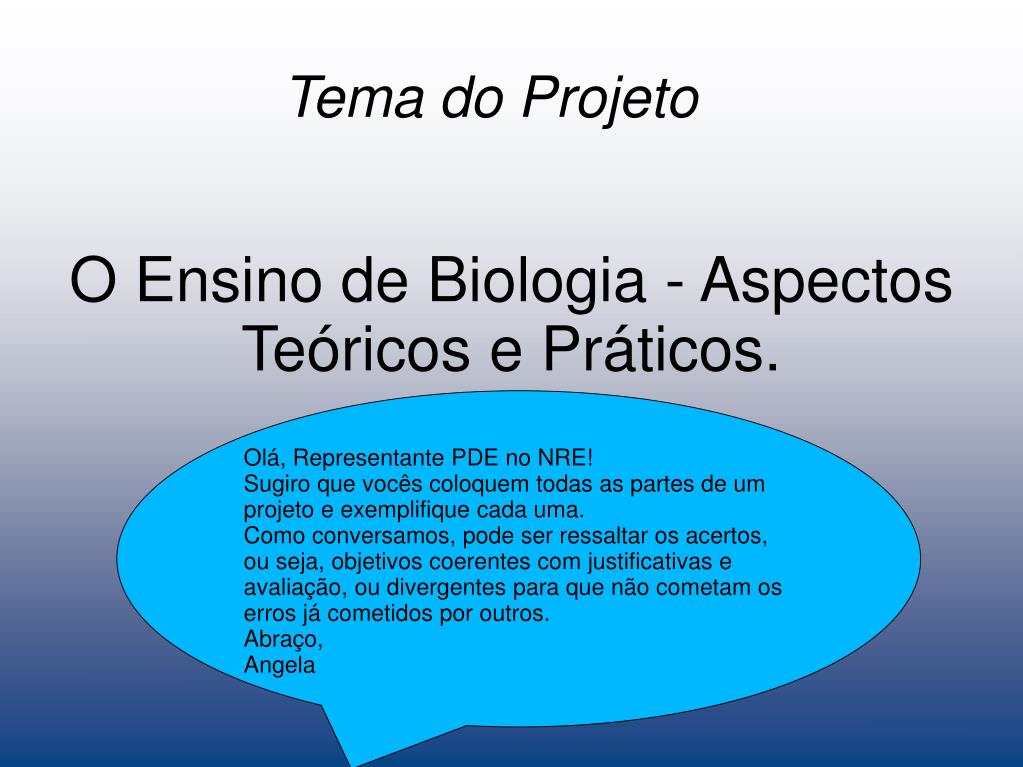 Tema do Projeto

O Ensino de Biologia - Aspectos Teóricos e Práticos.

Olá, Representante PDE no NRE!
Sugiro que vocês coloquem todas as partes de um projeto e exemplifique cada uma.
Como conversamos, pode ser ressaltar os acertos, ou seja, objetivos coerentes com justificativas e avaliação, ou divergentes para que não cometam os erros já cometidos por outros.
Abraço,
Angela